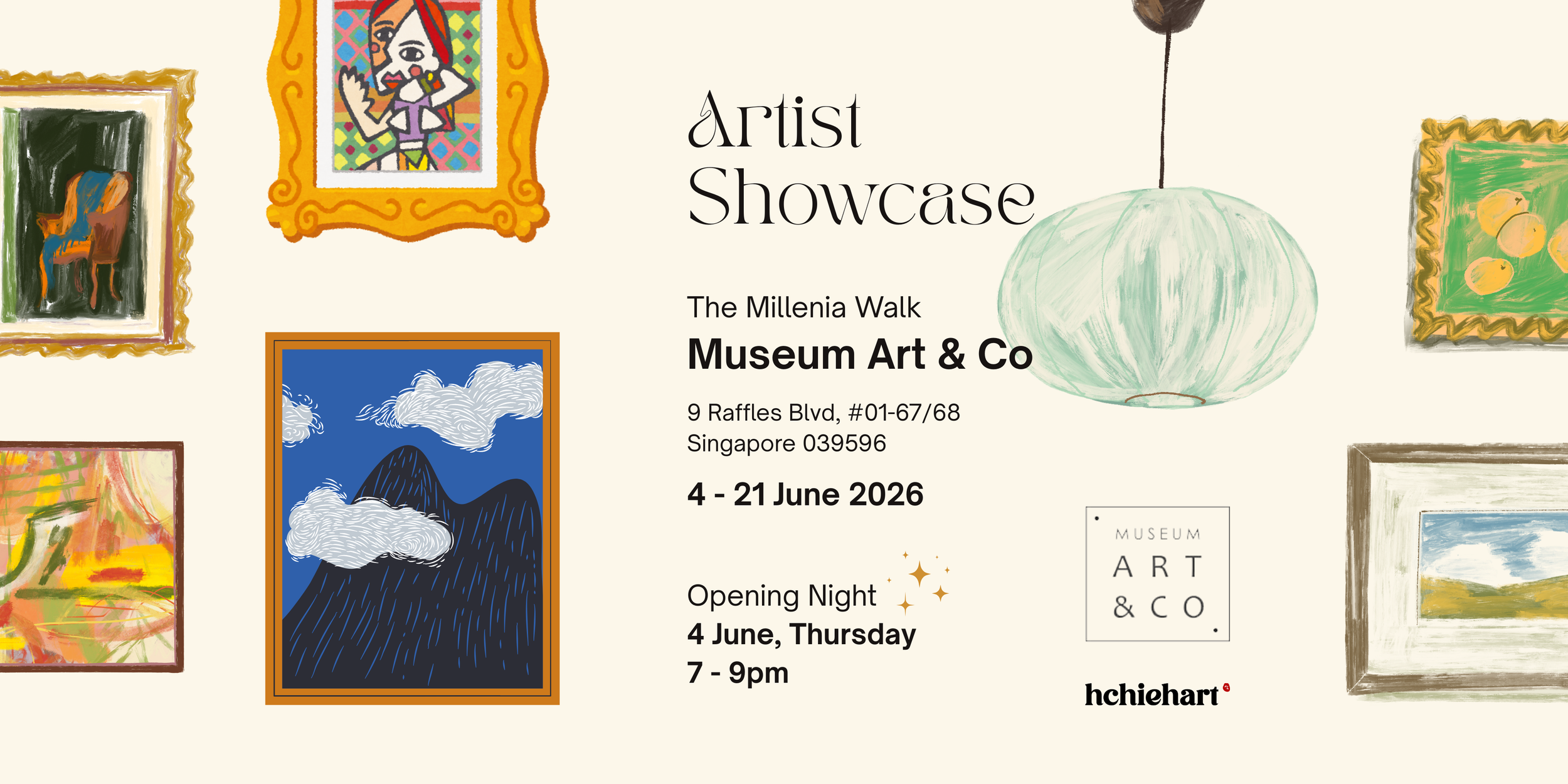 Artist Showcase

The Millenia Walk
Museum Art & Co

9 Raffles Blvd, #01-67/68
Singapore 039596

4 - 21 June 2026

Opening Night
4 June, Thursday
7 - 9pm

MUSEUM
ART
& CO

hchiehart